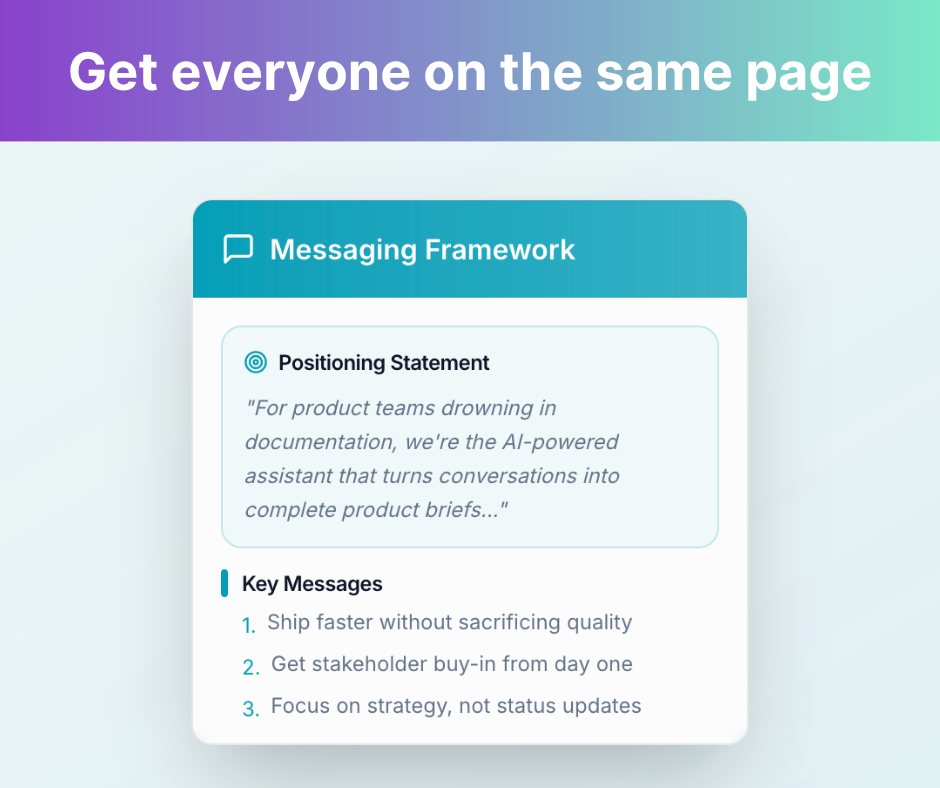 Get everyone on the same page

Messaging Framework

Positioning Statement

"For product teams drowning in documentation, we're the AI-powered assistant that turns conversations into complete product briefs..."

Key Messages

1. Ship faster without sacrificing quality
2. Get stakeholder buy-in from day one
3. Focus on strategy, not status updates